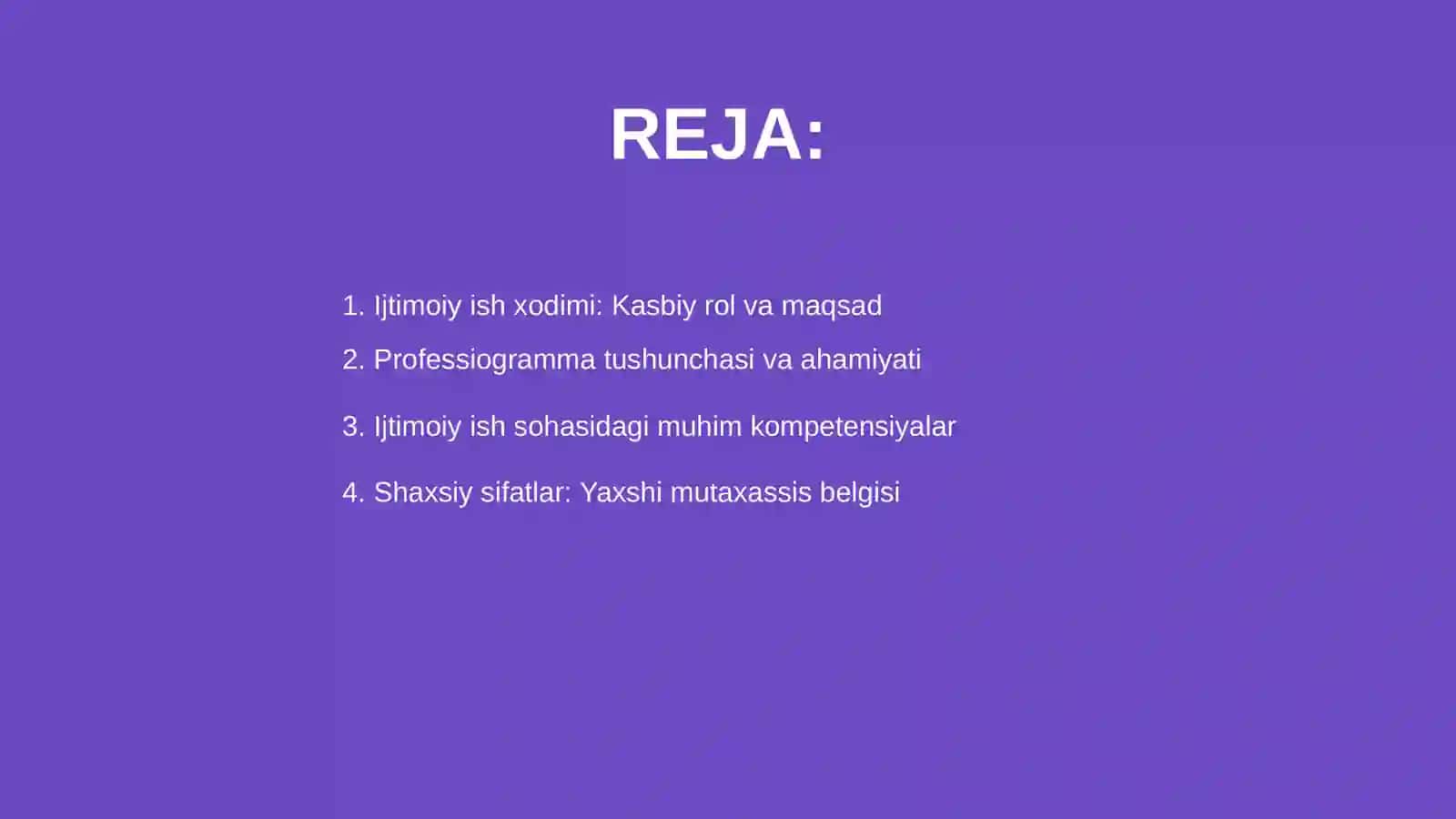 REJA:

1. Ijtimoiy ish xodimi: Kasbiy rol va maqsad
2. Professiogramma tushunchasi va ahamiyati
3. Ijtimoiy ish sohasidagi muhim kompetensiyalar
4. Shaxsiy sifatlar: Yaxshi mutaxassis belgisi